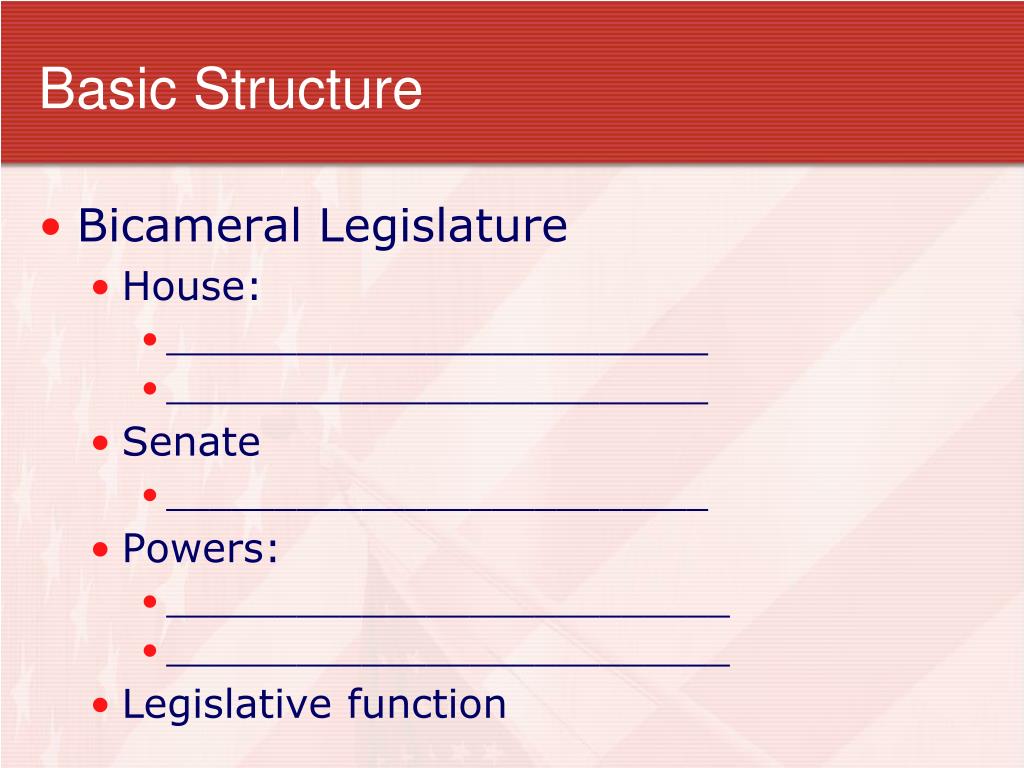 Basic Structure

• Bicameral Legislature
  • House:
    • ________________________
    • ________________________
  • Senate
    • ________________________
  • Powers:
    • _________________________
    • _________________________
  • Legislative function